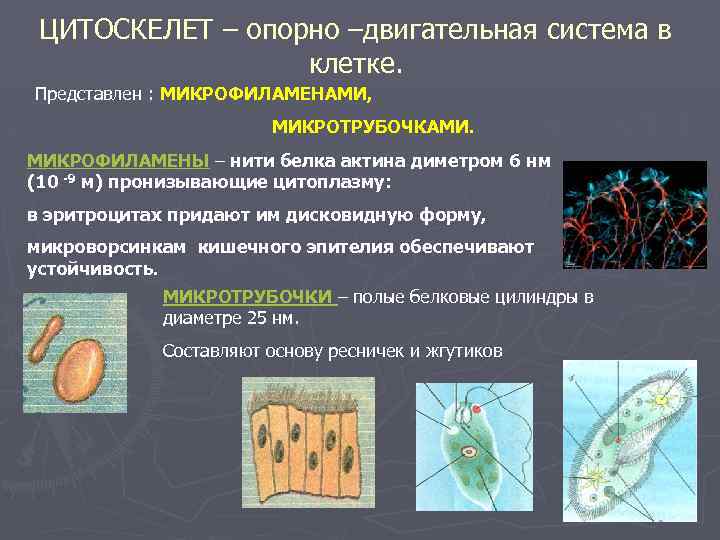 ЦИТОСКЕЛЕТ – опорно –двигательная система в клетке.

Представлен : МИКРОФИЛАМЕНАМИ,

МИКРОТРУБОЧКАМИ.

МИКРОФИЛАМЕНЫ – нити белка актина диметром 6 нм ($10^{-9}$ м) пронизывающие цитоплазму:

в эритроцитах придают им дисковидную форму,

микроворсинкам кишечного эпителия обеспечивают устойчивость.

МИКРОТРУБОЧКИ – полые белковые цилиндры в диаметре 25 нм.

Составляют основу ресничек и жгутиков